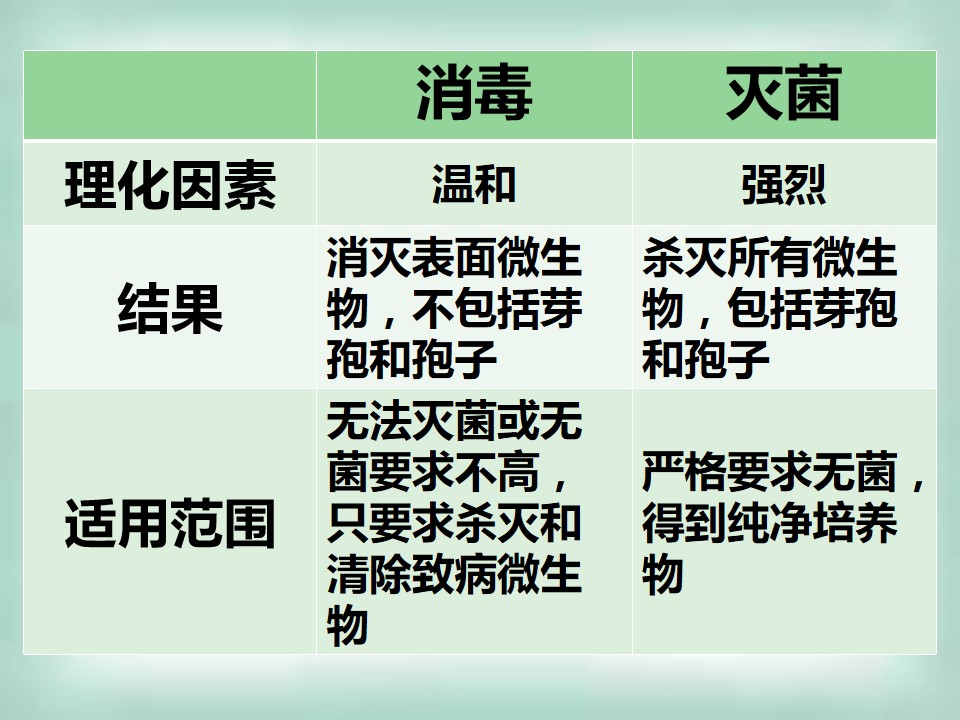 |  | 消毒 | 灭菌 |
|---|---|---|
| 理化因素 | 温和 | 强烈 |
| 结果 | 消灭表面微生物，不包括芽孢和孢子 | 杀灭所有微生物，包括芽孢和孢子 |
| 适用范围 | 无法灭菌或无菌要求不高，只要求杀灭和清除致病微生物 | 严格要求无菌，得到纯净培养物 |